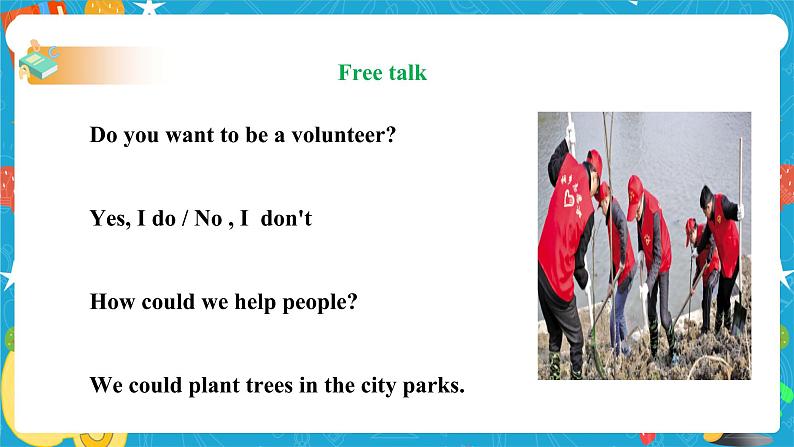 Free talk

Do you want to be a volunteer?

Yes, I do / No , I  don't

How could we help people?

We could plant trees in the city parks.